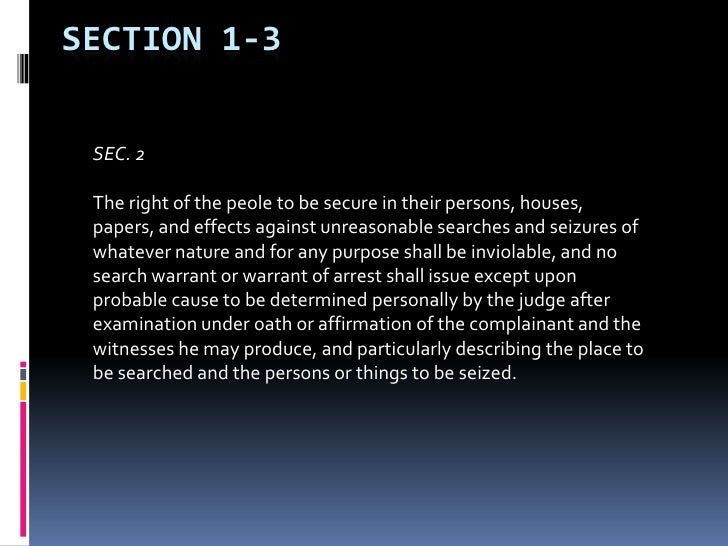 SECTION 1-3

SEC. 2

The right of the peole to be secure in their persons, houses, papers, and effects against unreasonable searches and seizures of whatever nature and for any purpose shall be inviolable, and no search warrant or warrant of arrest shall issue except upon probable cause to be determined personally by the judge after examination under oath or affirmation of the complainant and the witnesses he may produce, and particularly describing the place to be searched and the persons or things to be seized.